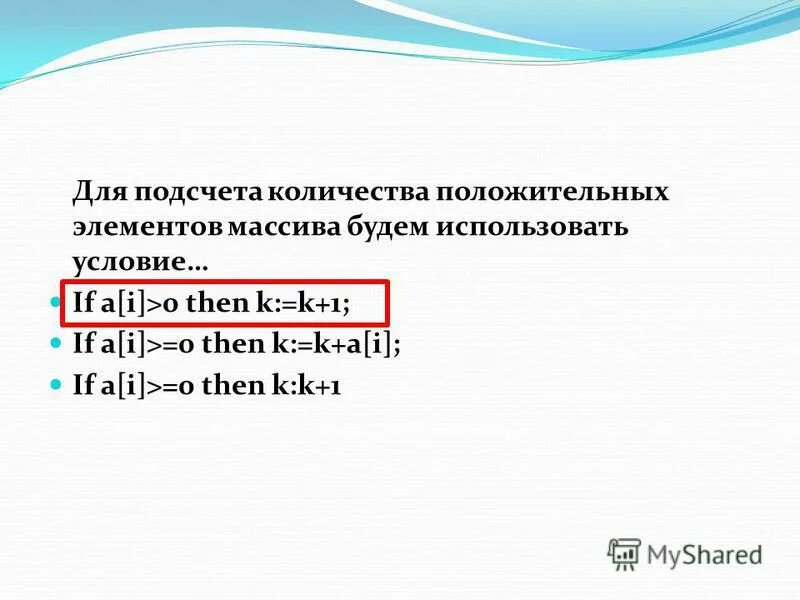 Для подсчета количества положительных элементов массива будем использовать условие…

If a[i]>0 then k:=k+1;
If a[i]>=0 then k:=k+a[i];
If a[i]>=0 then k:k+1

MyShared